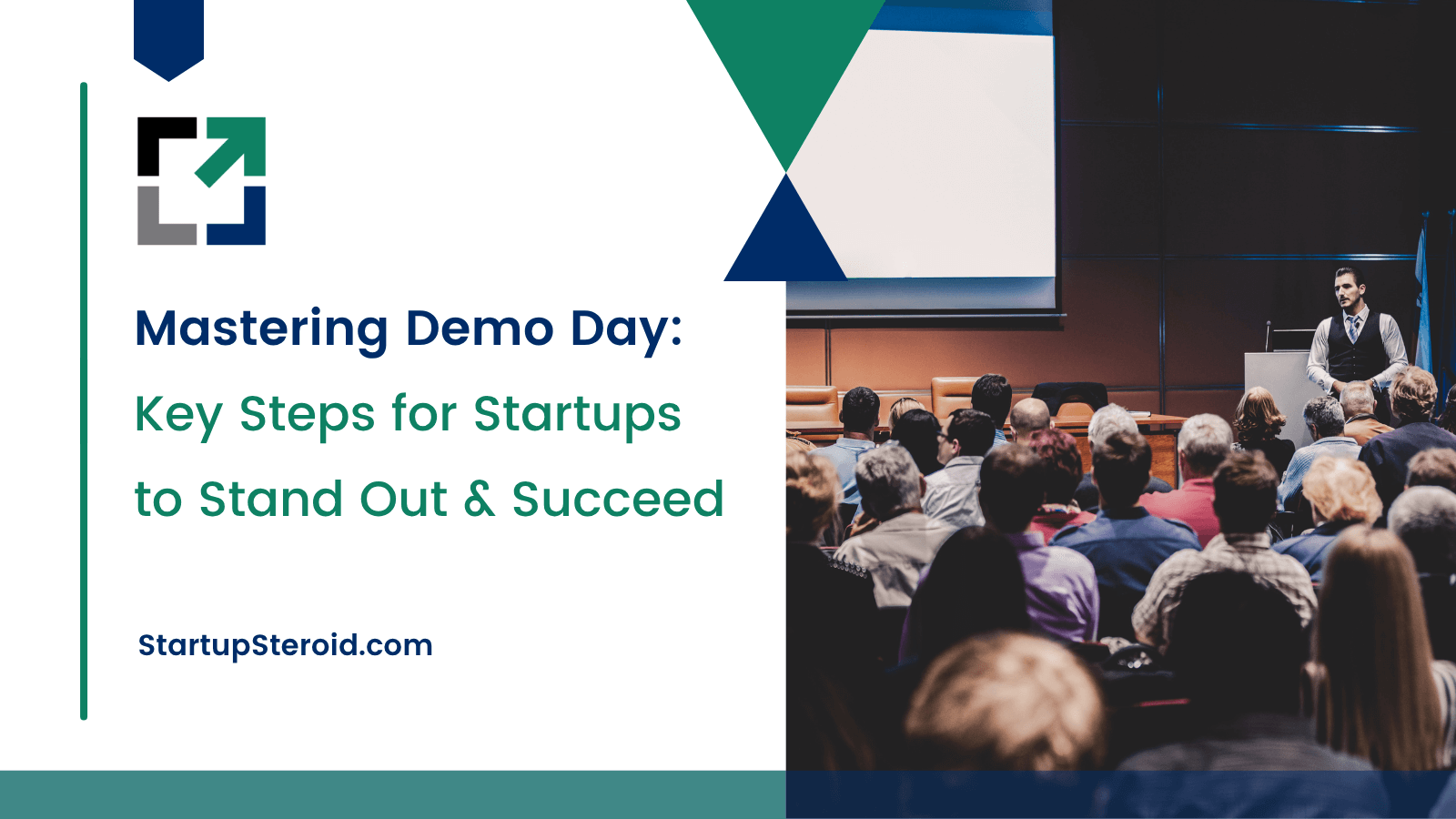 Mastering Demo Day:
Key Steps for Startups to Stand Out & Succeed

StartupSteroid.com